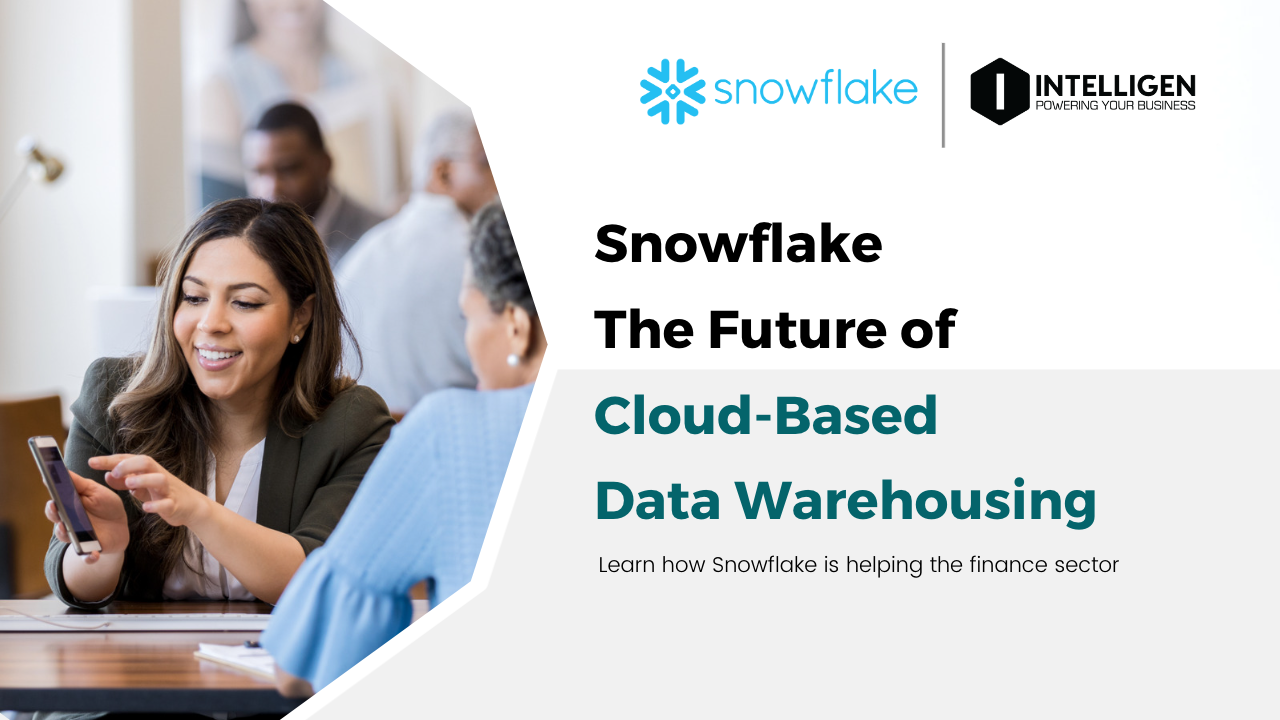 snowflake

INTELLIGEN
POWERING YOUR BUSINESS

Snowflake
The Future of
Cloud-Based
Data Warehousing

Learn how Snowflake is helping the finance sector